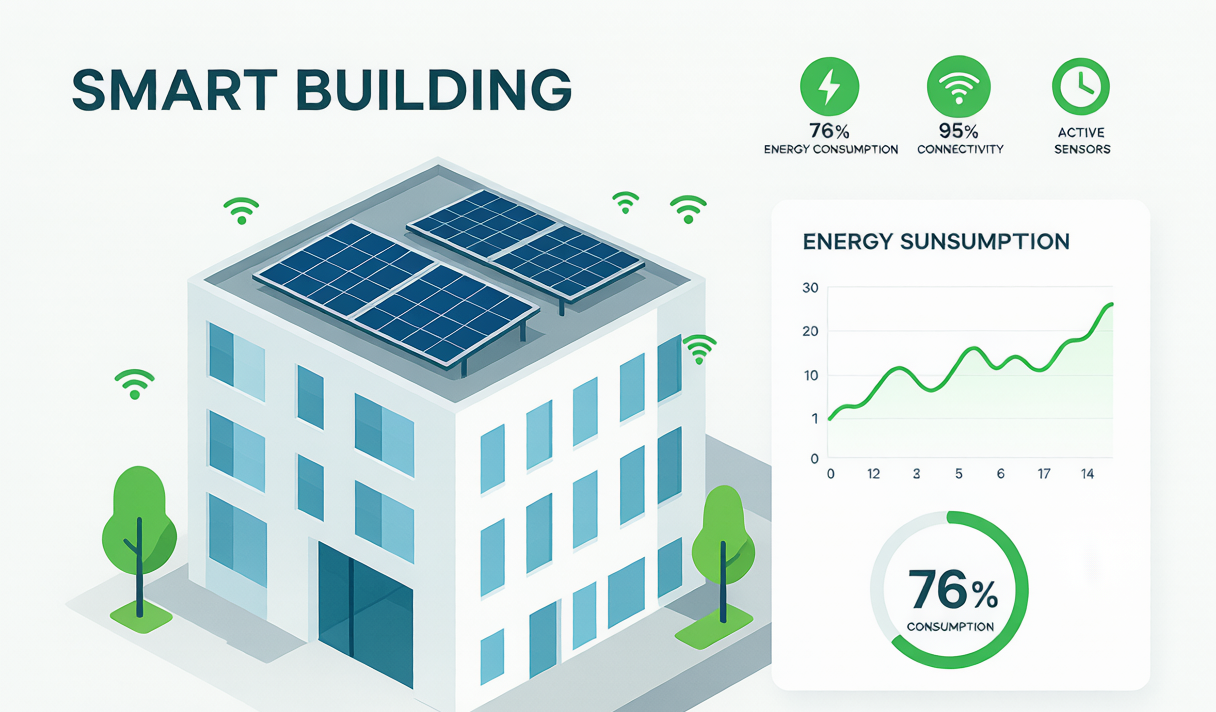 SMART BUILDING

76%
ENERGY CONSUMPTION

95%
CONNECTIVITY

ACTIVE
SENSORS

ENERGY SUNSUMPTION

30
20
10
1
0
0
12
3
5
6
17
14

76%
CONSUMPTION